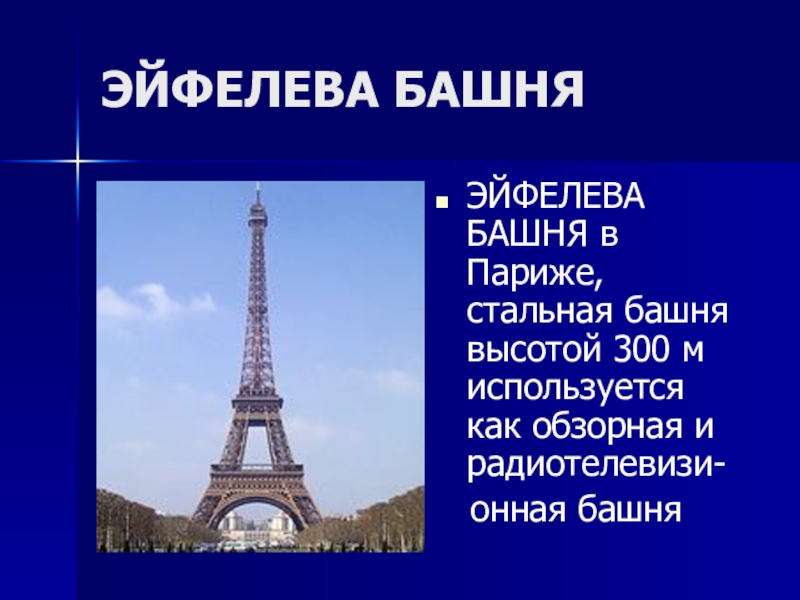 ЭЙФЕЛЕВА БАШНЯ

ЭЙФЕЛЕВА БАШНЯ в Париже, стальная башня высотой 300 м используется как обзорная и радиотелевизионная башня